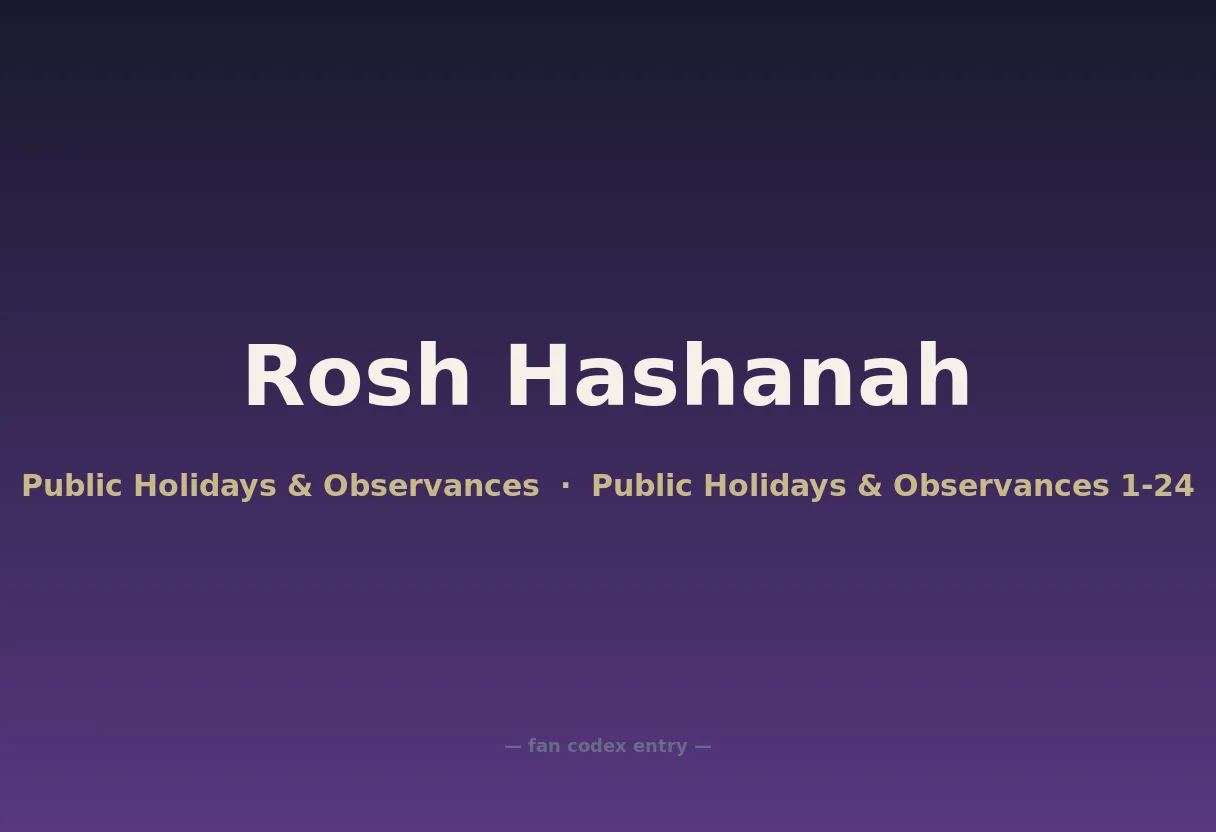 Rosh Hashanah

Public Holidays & Observances · Public Holidays & Observances 1-24

— fan codex entry —